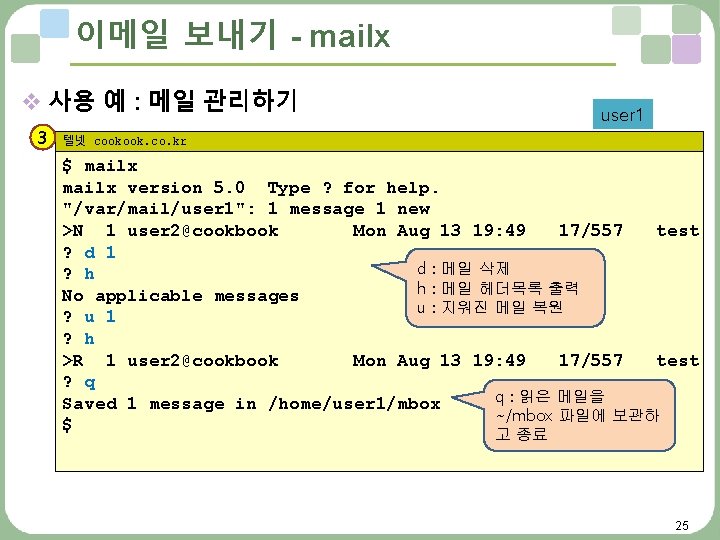 이메일 보내기 - mailx

❖ 사용 예 : 메일 관리하기

user1

3

텔넷 cookook.co.kr

$ mailx
mailx version 5.0 Type ? for help.
"/var/mail/user1": 1 message 1 new
>N 1 user2@cookbook Mon Aug 13 19:49 17/557 test
? d 1
? h
No applicable messages
? u 1
? h
>R 1 user2@cookbook Mon Aug 13 19:49 17/557 test
? q
Saved 1 message in /home/user1/mbox
$

d : 메일 삭제
h : 메일 헤더목록 출력
u : 지워진 메일 복원

q : 읽은 메일을 ~/mbox 파일에 보관하고 종료

25